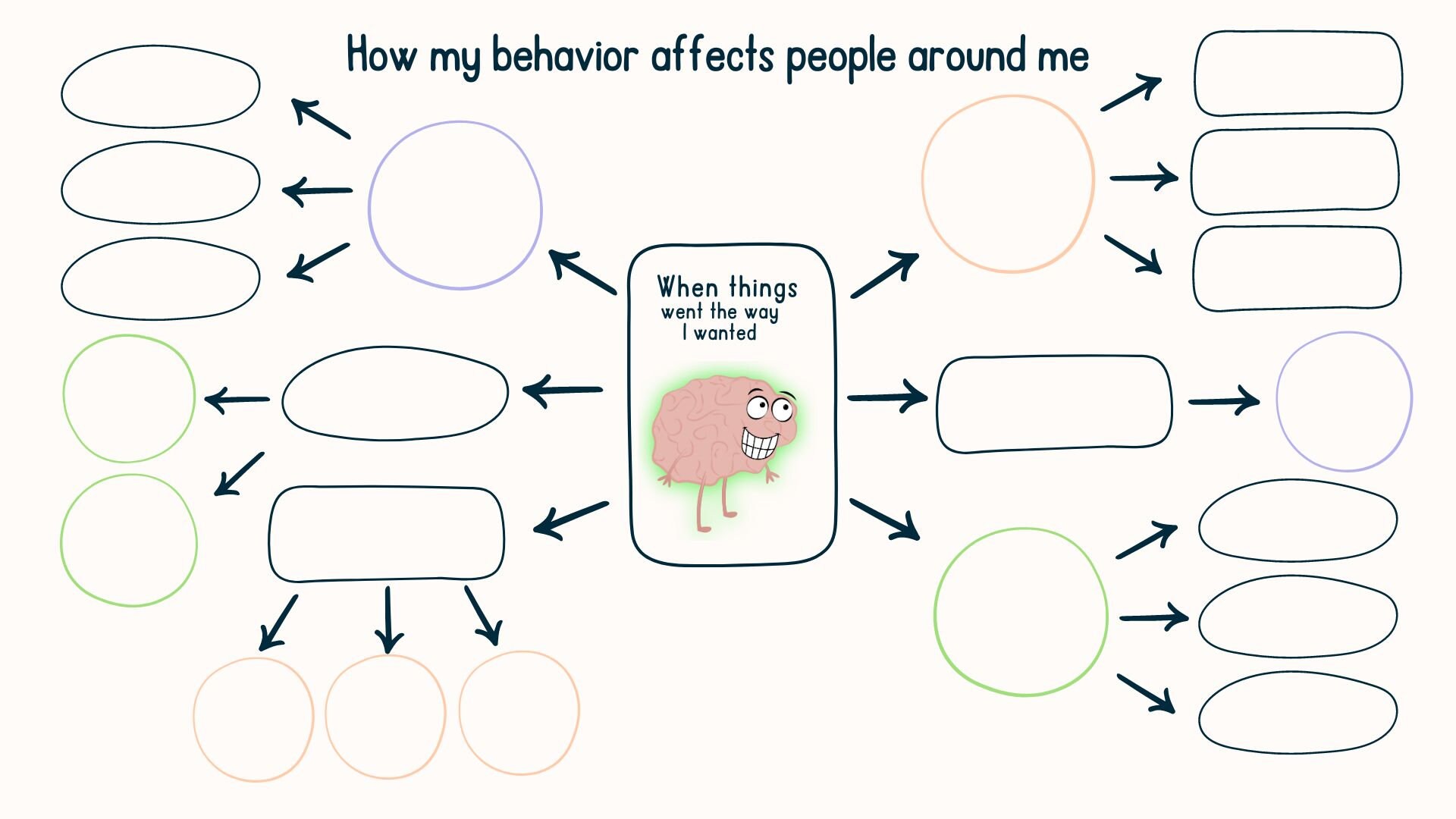 How my behavior affects people around me

When things went the way I wanted